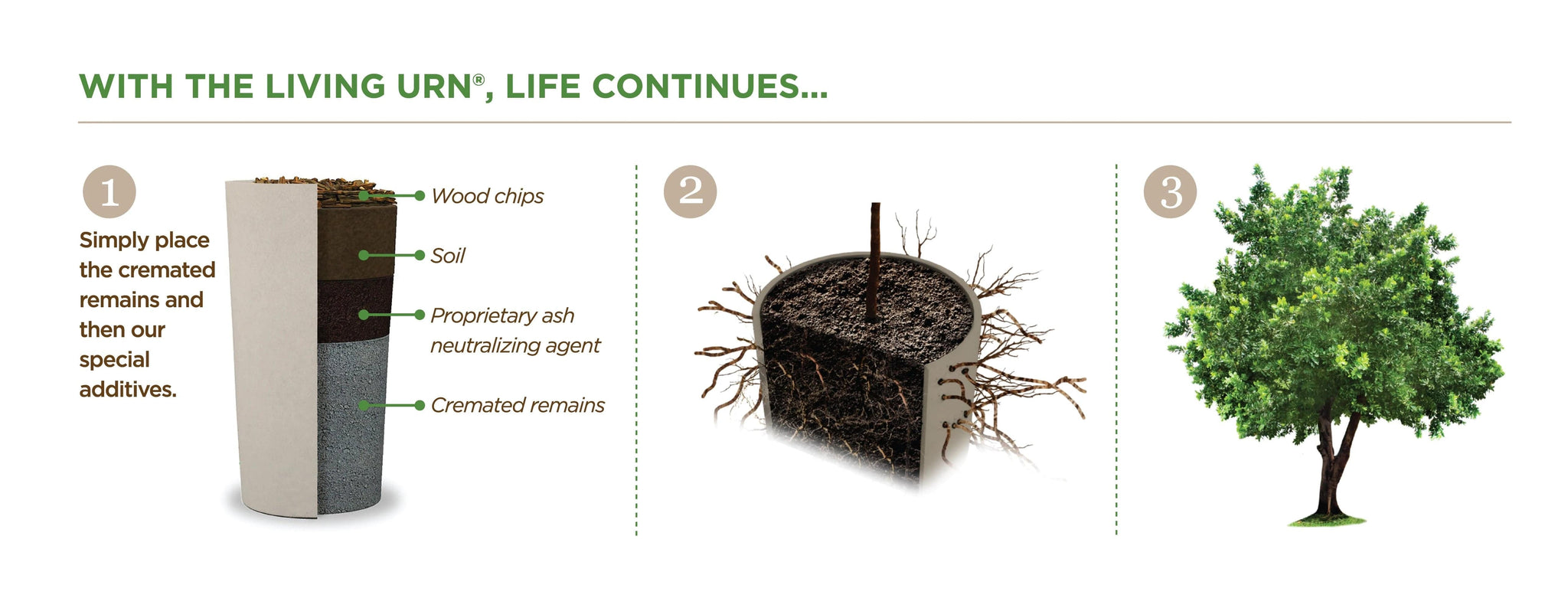 WITH THE LIVING URN®, LIFE CONTINUES...

1

Simply place the cremated remains and then our special additives.

Wood chips

Soil

Proprietary ash neutralizing agent

Cremated remains

2

3